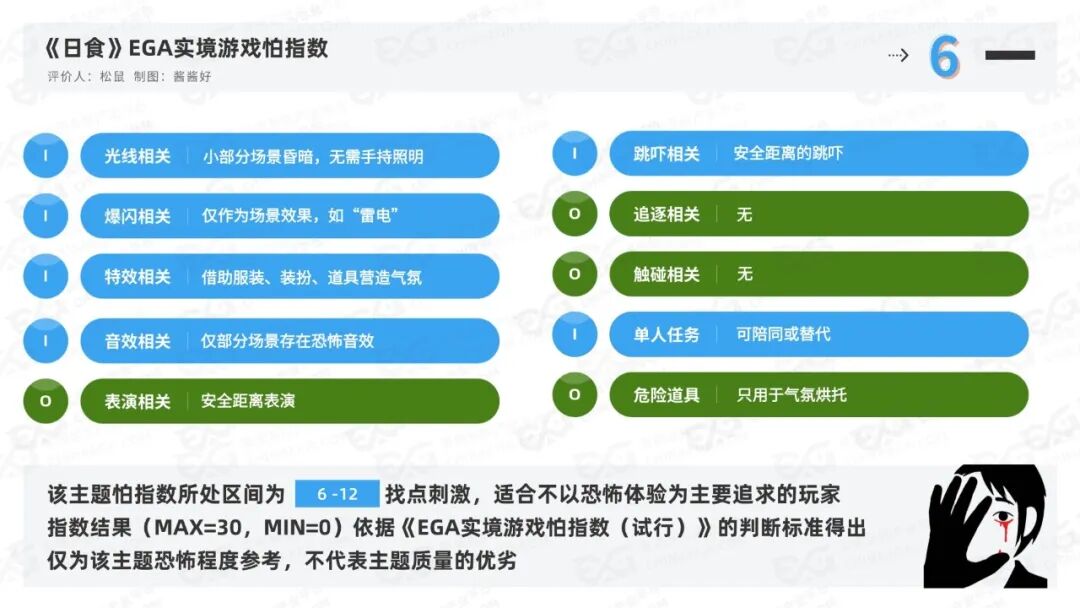 《日食》EGA实境游戏怕指数
评价人：松鼠 制图：酱酱好

6

I 光线相关 小部分场景昏暗，无需手持照明

I 爆闪相关 仅作为场景效果，如“雷电”

I 特效相关 借助服装、装扮、道具营造气氛

I 音效相关 仅部分场景存在恐怖音效

O 表演相关 安全距离表演

I 跳吓相关 安全距离的跳吓

O 追逐相关 无

O 触碰相关 无

I 单人任务 可陪同或替代

O 危险道具 只用于气氛烘托

该主题怕指数所处区间为 6 -12 找点刺激，适合不以恐怖体验为主要追求的玩家
指数结果（MAX=30，MIN=0）依据《EGA实境游戏怕指数（试行）》的判断标准得出
仅为该主题恐怖程度参考，不代表主题质量的优劣